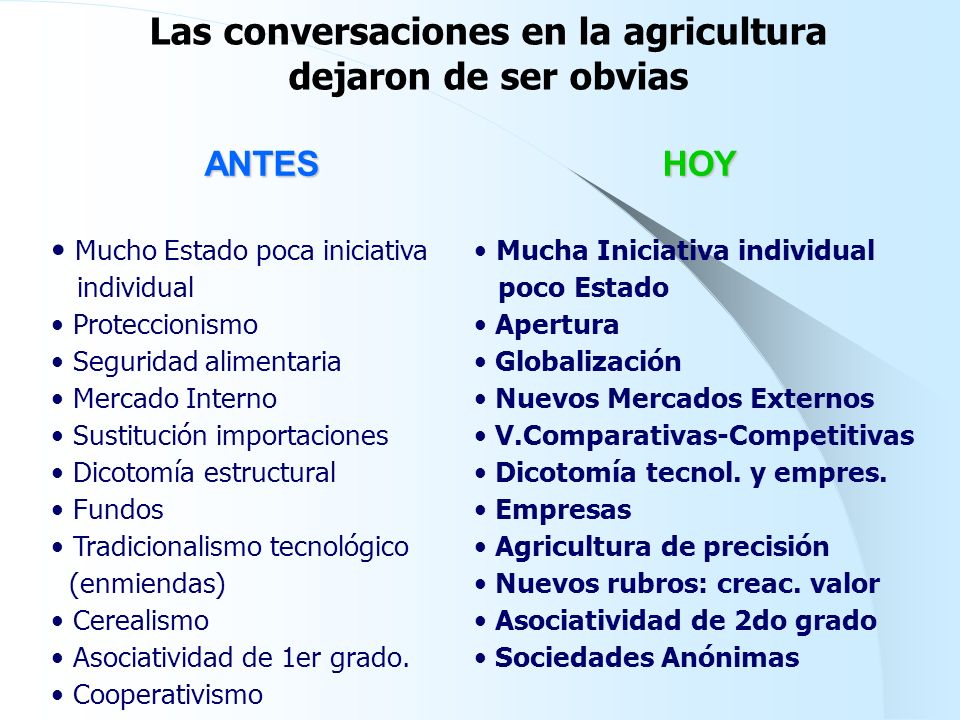 Las conversaciones en la agricultura dejaron de ser obvias

ANTES

• Mucho Estado poca iniciativa individual
• Proteccionismo
• Seguridad alimentaria
• Mercado Interno
• Sustitución importaciones
• Dicotomía estructural
• Fundos
• Tradicionalismo tecnológico (enmiendas)
• Cerealismo
• Asociatividad de 1er grado.
• Cooperativismo

HOY

• Mucha Iniciativa individual poco Estado
• Apertura
• Globalización
• Nuevos Mercados Externos
• V.Comparativas-Competitivas
• Dicotomía tecnol. y empres.
• Empresas
• Agricultura de precisión
• Nuevos rubros: creac. valor
• Asociatividad de 2do grado
• Sociedades Anónimas